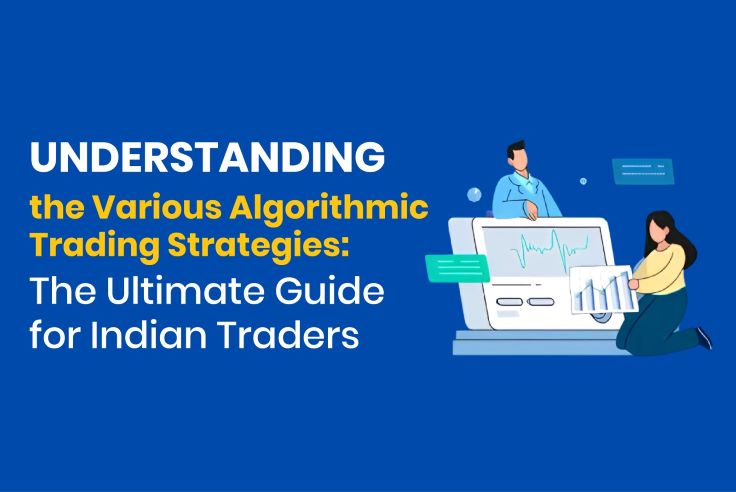 UNDERSTANDING
the Various Algorithmic Trading Strategies:
The Ultimate Guide for Indian Traders